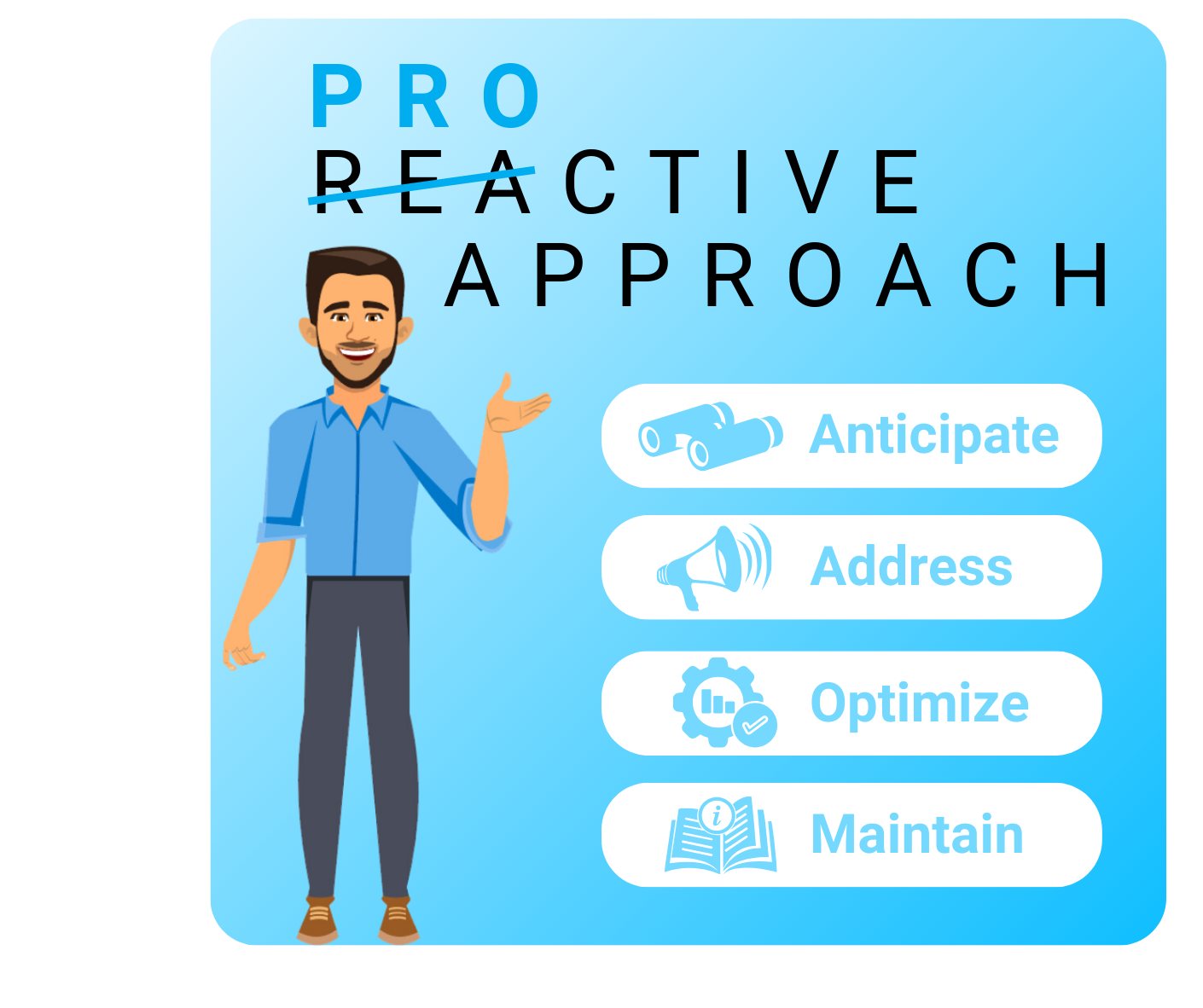 PRO
REACTIVE
APPROACH

Anticipate

Address

Optimize

Maintain